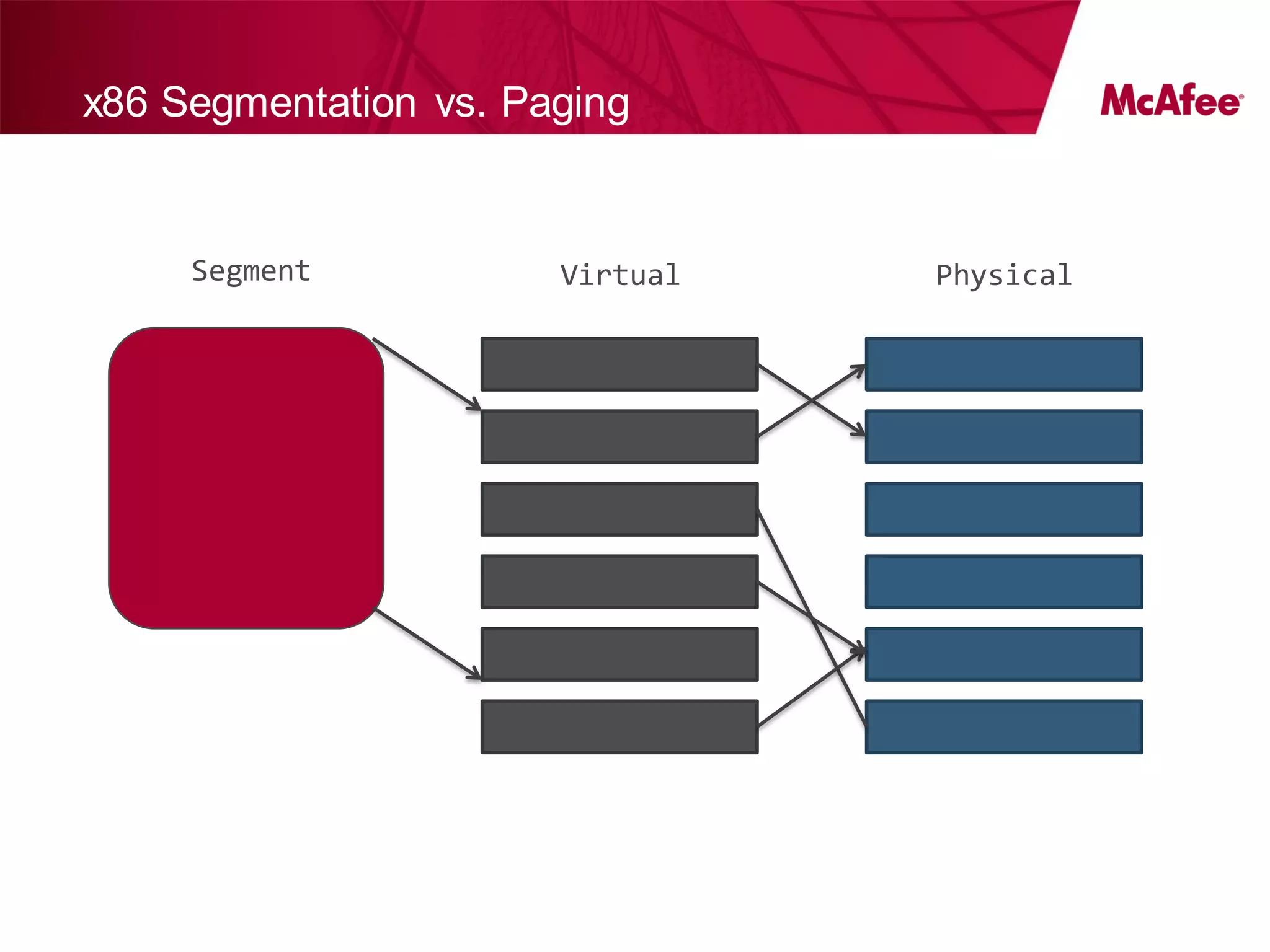 x86 Segmentation vs. Paging

McAfee®

Segment

Virtual

Physical